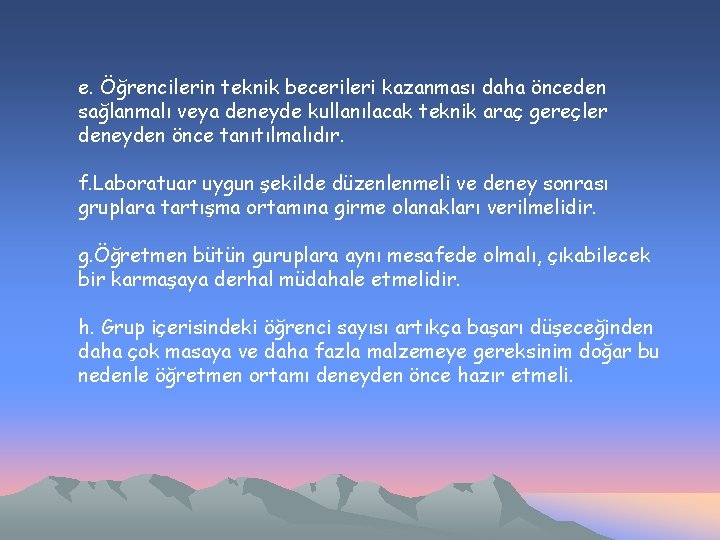 e. Öğrencilerin teknik becerileri kazanması daha önceden sağlanmalı veya deneyde kullanılacak teknik araç gereçler deneyden önce tanıtılmalıdır.

f.Laboratuar uygun şekilde düzenlenmeli ve deney sonrası gruplara tartışma ortamına girme olanakları verilmelidir.

g.Öğretmen bütün guruplara aynı mesafede olmalı, çıkabilecek bir karmaşaya derhal müdahale etmelidir.

h. Grup içerisindeki öğrenci sayısı artıkça başarı düşeceğinden daha çok masaya ve daha fazla malzemeye gereksinim doğar bu nedenle öğretmen ortamı deneyden önce hazır etmeli.